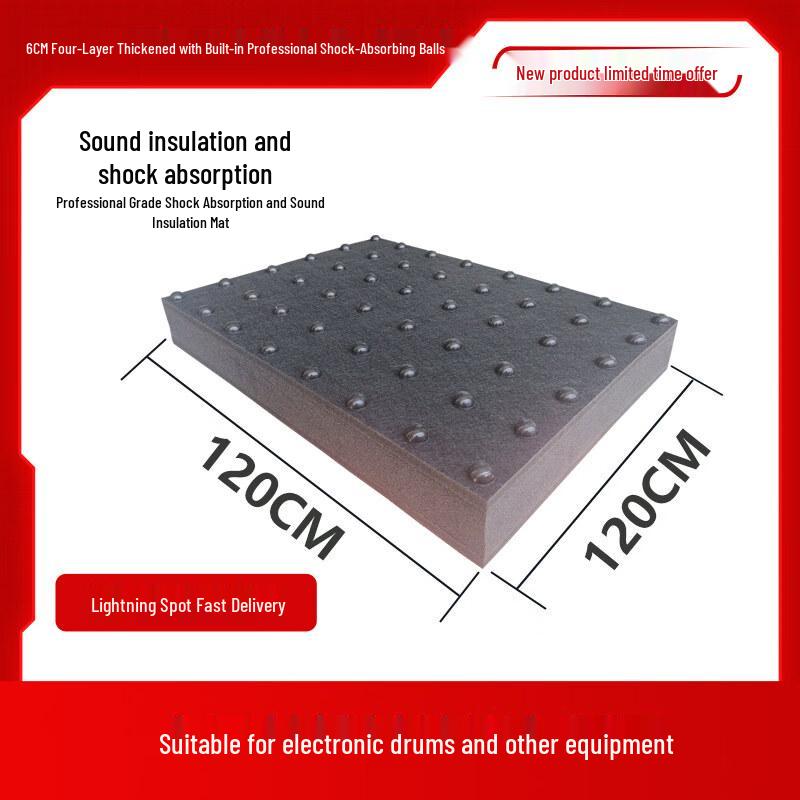 6CM Four-Layer Thickened with Built-in Professional Shock-Absorbing Balls

New product limited time offer

Sound insulation and shock absorption

Professional Grade Shock Absorption and Sound Insulation Mat

120CM

120CM

Lightning Spot Fast Delivery

Suitable for electronic drums and other equipment